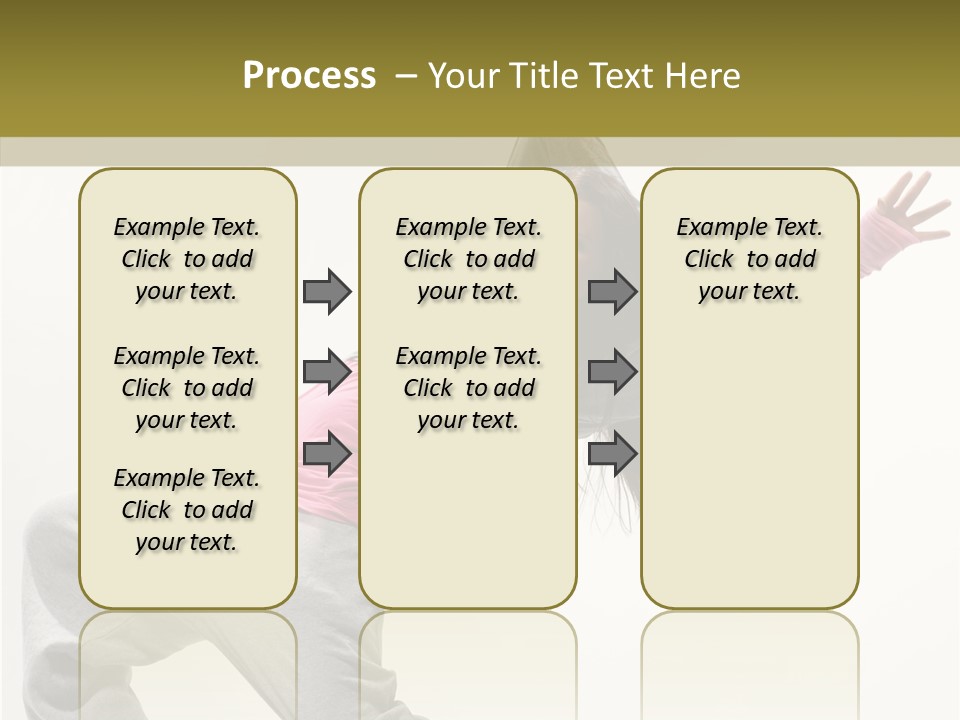 Process – Your Title Text Here

Example Text. Click to add your text.

Example Text. Click to add your text.

Example Text. Click to add your text.

Example Text. Click to add your text.

Example Text. Click to add your text.

Example Text. Click to add your text.